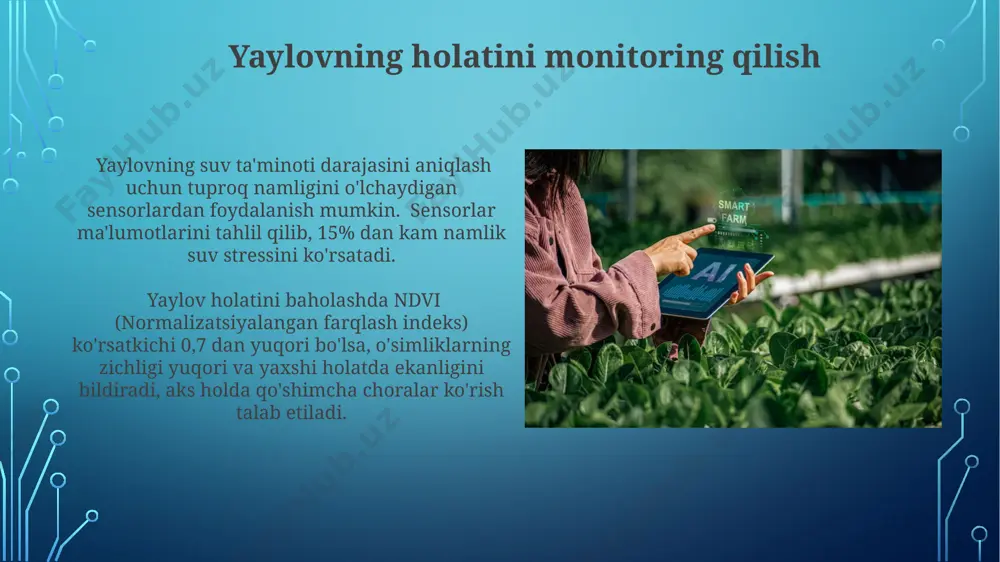 Yaylovning holatini monitoring qilish

Yaylovning suv ta'minoti darajasini aniqlash uchun tuproq namligini o'lchaydigan sensorlardan foydalanish mumkin. Sensorlar ma'lumotlarini tahlil qilib, 15% dan kam namlik suv stressini ko'rsatadi.

Yaylov holatini baholashda NDVI (Normalizatsiyalangan farqlash indeks) ko'rsatkichi 0,7 dan yuqori bo'lsa, o'simliklarning zichligi yuqori va yaxshi holatda ekanligini bildiradi, aks holda qo'shimcha choralar ko'rish talab etiladi.

SMART FARM

AI

FayHub.uz
FayHub.uz
FayHub.uz
FayHub.uz